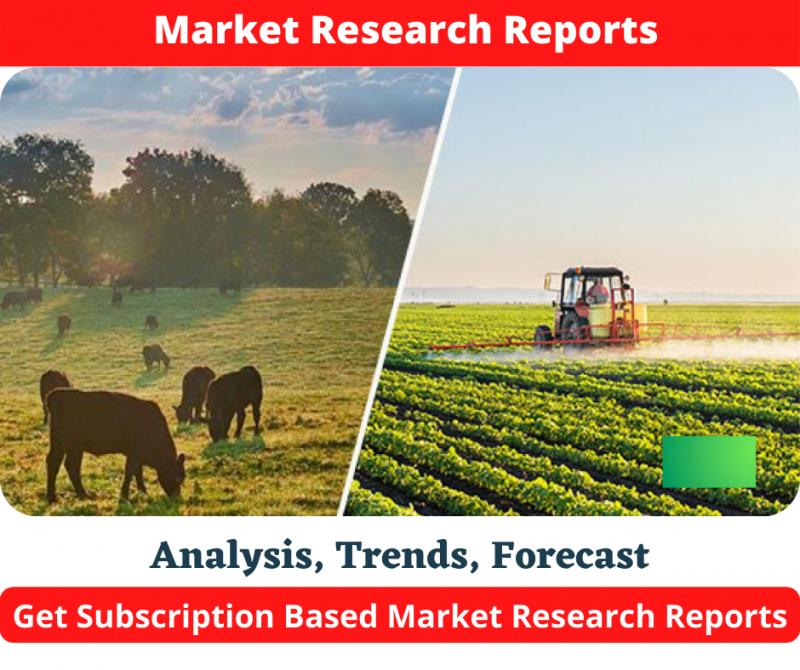 Market Research Reports

Analysis, Trends, Forecast

Get Subscription Based Market Research Reports